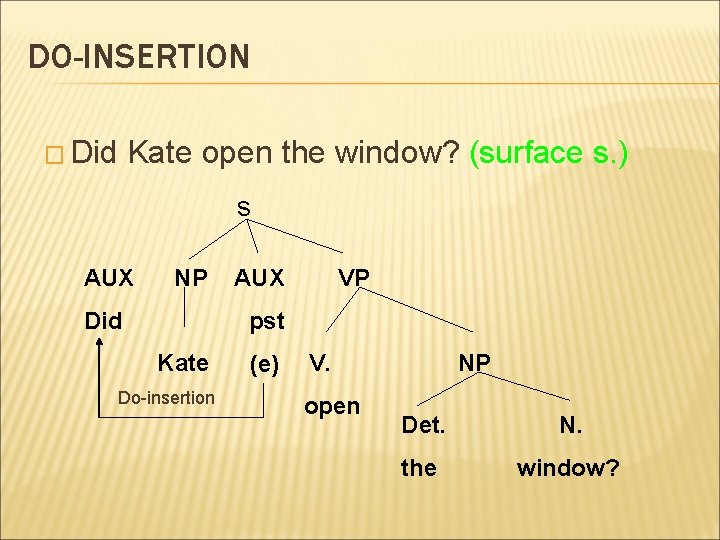 DO-INSERTION

Did Kate open the window? (surface s.)

S

AUX NP AUX VP

Did pst

Kate (e) V. NP

Do-insertion

open

Det. N.

the window?